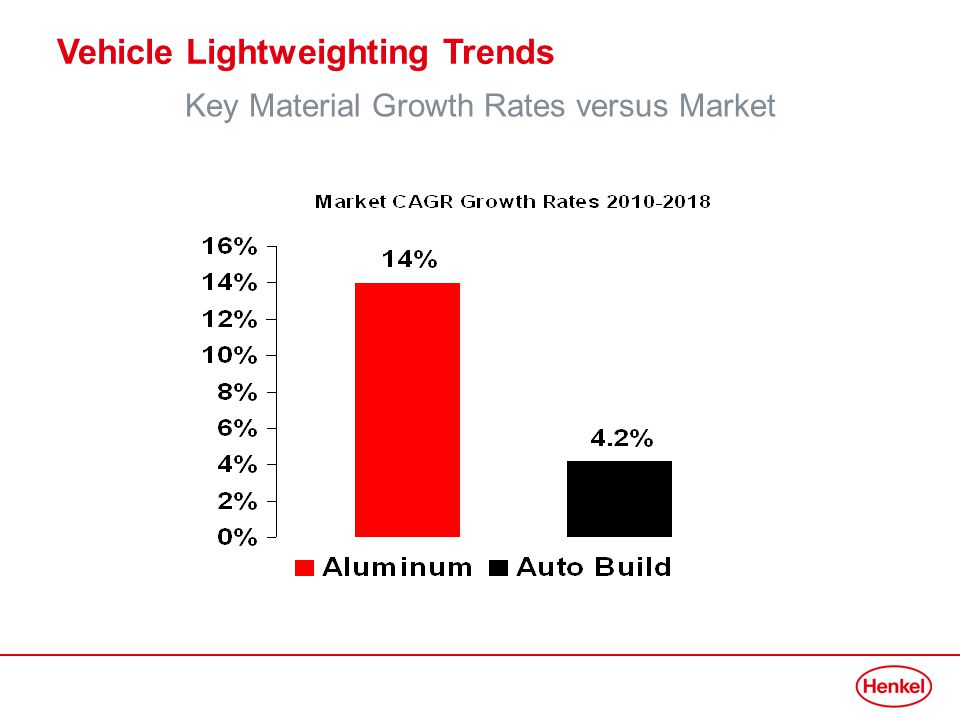 Vehicle Lightweighting Trends

Key Material Growth Rates versus Market

Market CAGR Growth Rates 2010-2018

16%
14%
12%
10%
8%
6%
4%
2%
0%

14%

4.2%

Aluminum Auto Build

Henkel